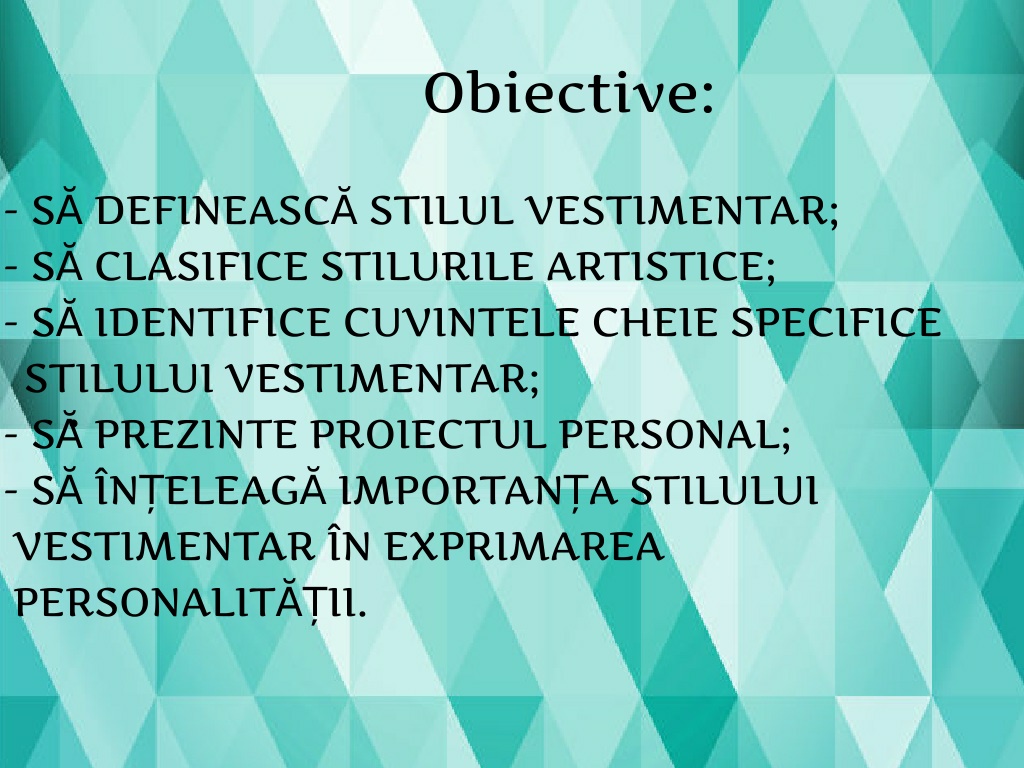 Obiective:

- SĂ DEFINEASCĂ STILUL VESTIMENTAR;
- SĂ CLASIFICE STILURILE ARTISTICE;
- SĂ IDENTIFICE CUVINTELE CHEIE SPECIFICE STILULUI VESTIMENTAR;
- SĂ PREZINTE PROIECTUL PERSONAL;
- SĂ ÎNȚELEAGĂ IMPORTANȚA STILULUI VESTIMENTAR ÎN EXPRIMAREA PERSONALITĂȚII.